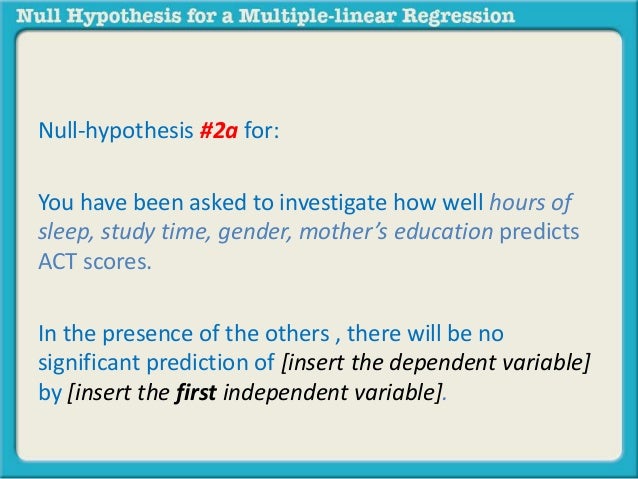 Null Hypothesis for a Multiple-linear Regression

Null-hypothesis #2a for:

You have been asked to investigate how well hours of sleep, study time, gender, mother's education predicts ACT scores.

In the presence of the others , there will be no significant prediction of [insert the dependent variable] by [insert the first independent variable].